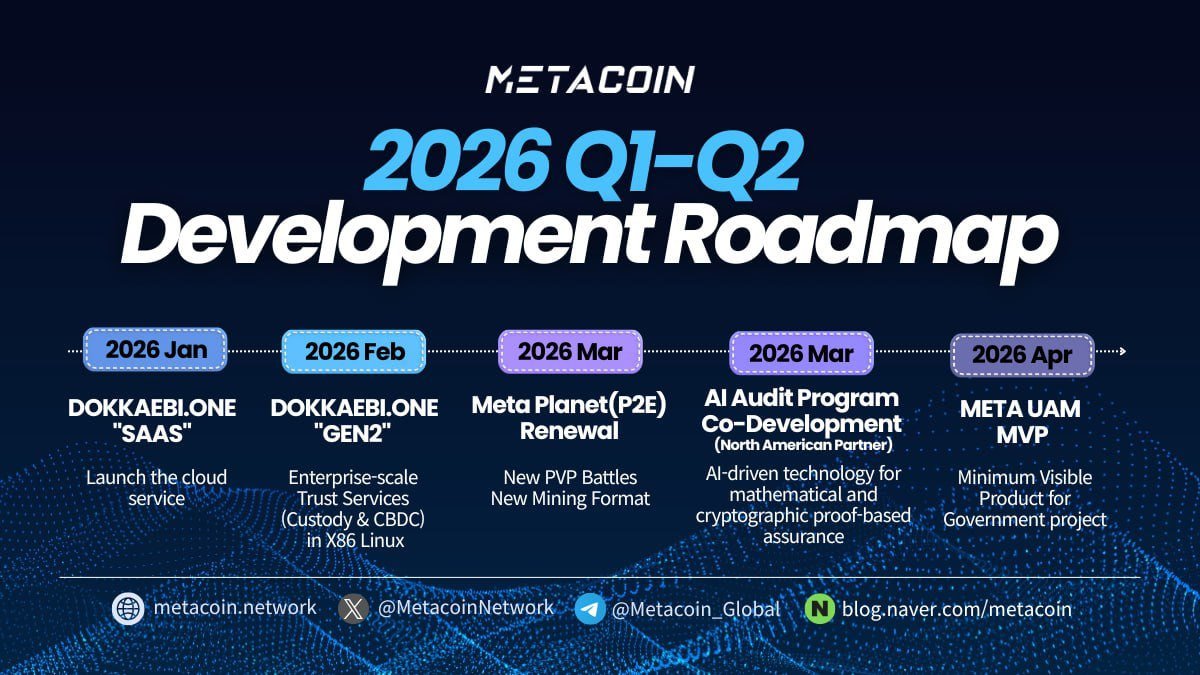 METACOIN

2026 Q1-Q2
Development Roadmap

2026 Jan

DOKKAEBI.ONE "SAAS"

Launch the cloud service

2026 Feb

DOKKAEBI.ONE "GEN2"

Enterprise-scale Trust Services (Custody & CBDC) in X86 Linux

2026 Mar

Meta Planet(P2E) Renewal

New PVP Battles New Mining Format

2026 Mar

AI Audit Program Co-Development (North American Partner)

AI-driven technology for mathematical and cryptographic proof-based assurance

2026 Apr

META UAM MVP

Minimum Visible Product for Government project

metacoin.network @MetacoinNetwork @Metacoin_Global blog.naver.com/metacoin